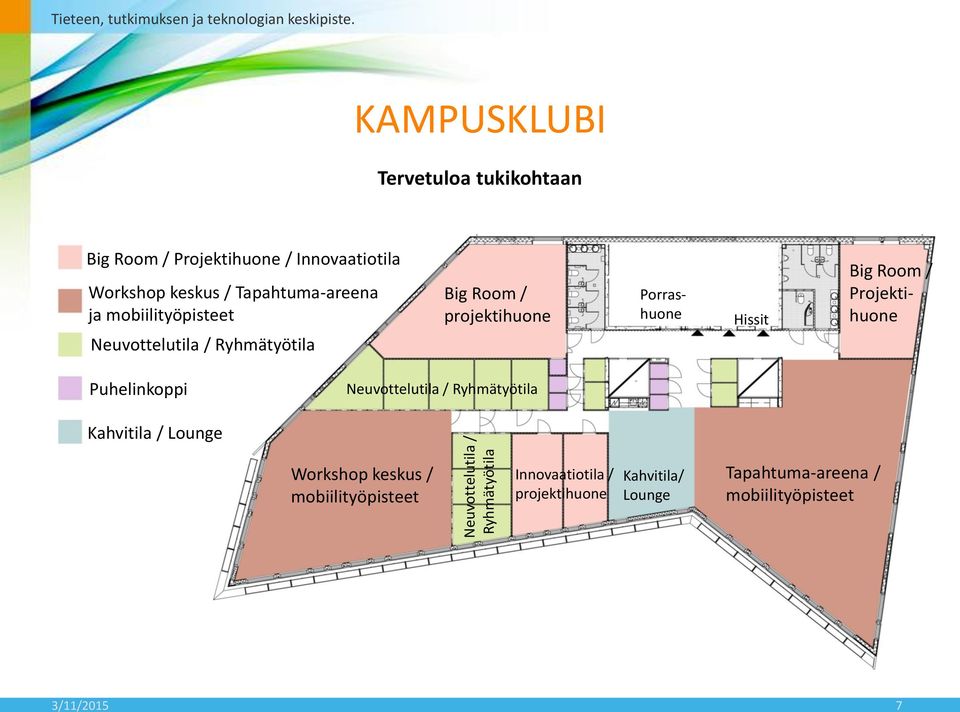 Tieteen, tutkimuksen ja teknologian keskipiste.

KAMPUSKLUBI

Tervetuloa tukikohtaan

Big Room / Projektihuone / Innovaatiotila

Workshop keskus / Tapahtuma-areena ja mobiilityöpisteet

Neuvottelutila / Ryhmätyötila

Puhelinkoppi

Kahvitila / Lounge

Big Room / projektihuone

Porrashuone

Hissit

Big Room / Projektihuone

Neuvottelutila / Ryhmätyötila

Workshop keskus / mobiilityöpisteet

Neuvottelutila / Ryhmätyötila

Innovaatiotila / projektihuone

Kahvitila/ Lounge

Tapahtuma-areena / mobiilityöpisteet

3/11/2015

7